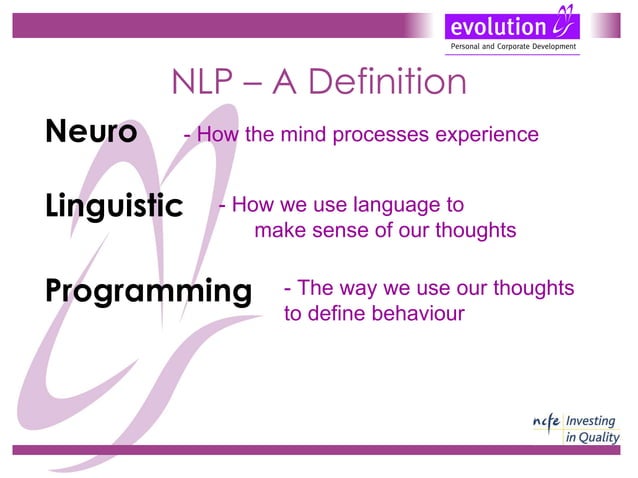 evolution
Personal and Corporate Development

NLP – A Definition

Neuro - How the mind processes experience

Linguistic - How we use language to make sense of our thoughts

Programming - The way we use our thoughts to define behaviour

ncfe Investing in Quality